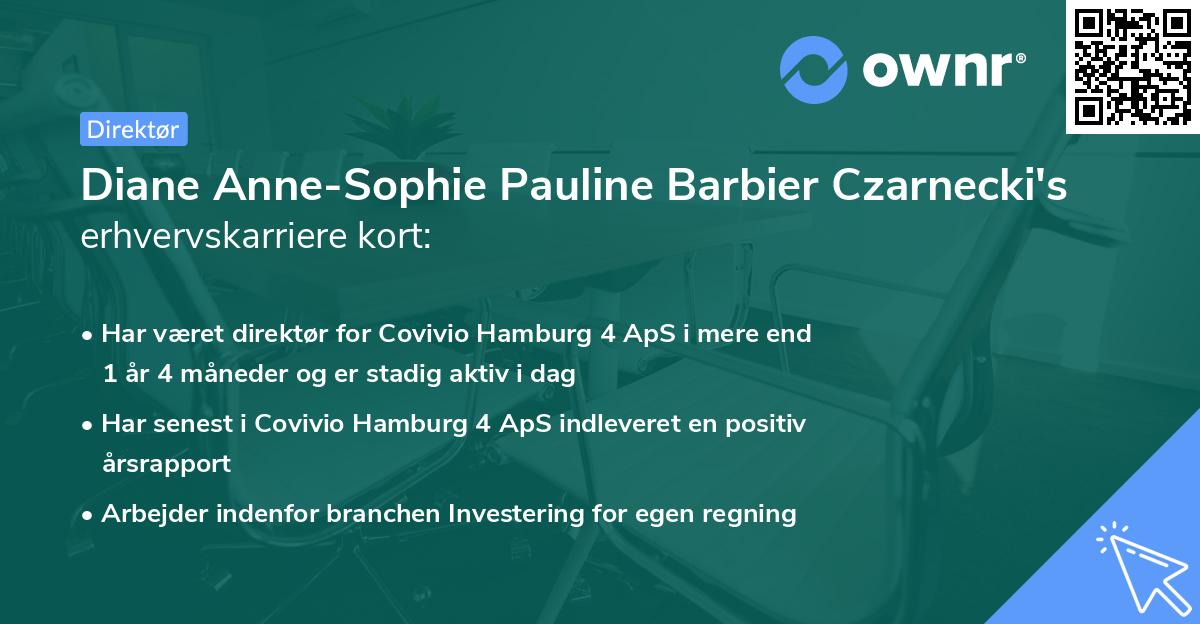 ownr®

Direktør

Diane Anne-Sophie Pauline Barbier Czarnecki's erhvervskarriere kort:

• Har været direktør for Covivio Hamburg 4 ApS i mere end 1 år 4 måneder og er stadig aktiv i dag

• Har senest i Covivio Hamburg 4 ApS indleveret en positiv årsrapport

• Arbejder indenfor branchen Investering for egen regning